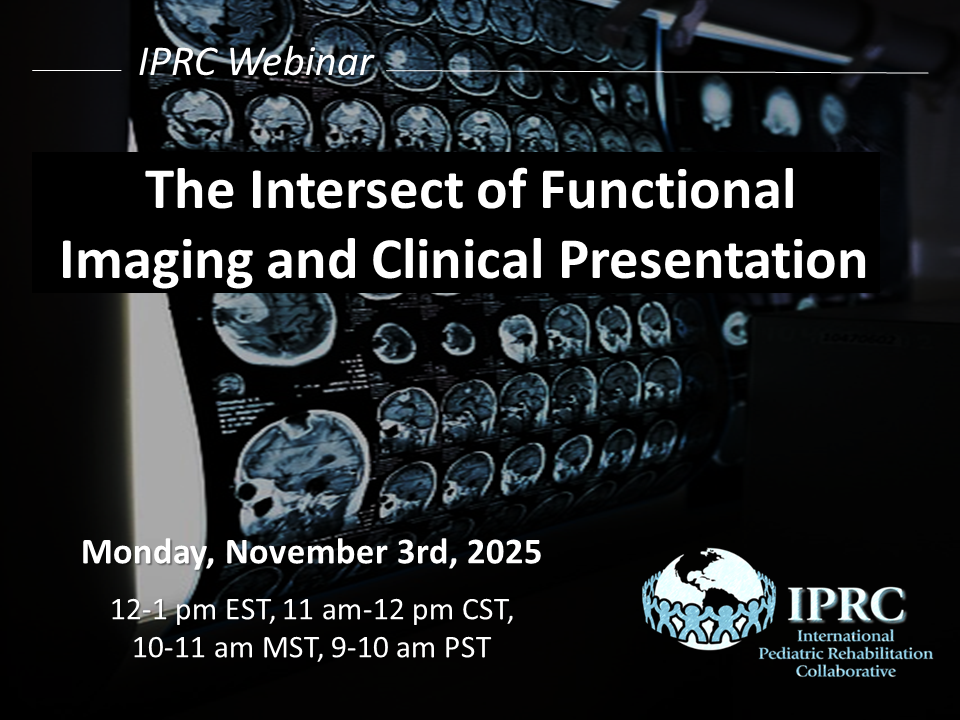 IPRC Webinar

The Intersect of Functional Imaging and Clinical Presentation

Monday, November 3rd, 2025

12-1 pm EST, 11 am-12 pm CST, 10-11 am MST, 9-10 am PST

IPRC
International Pediatric Rehabilitation Collaborative